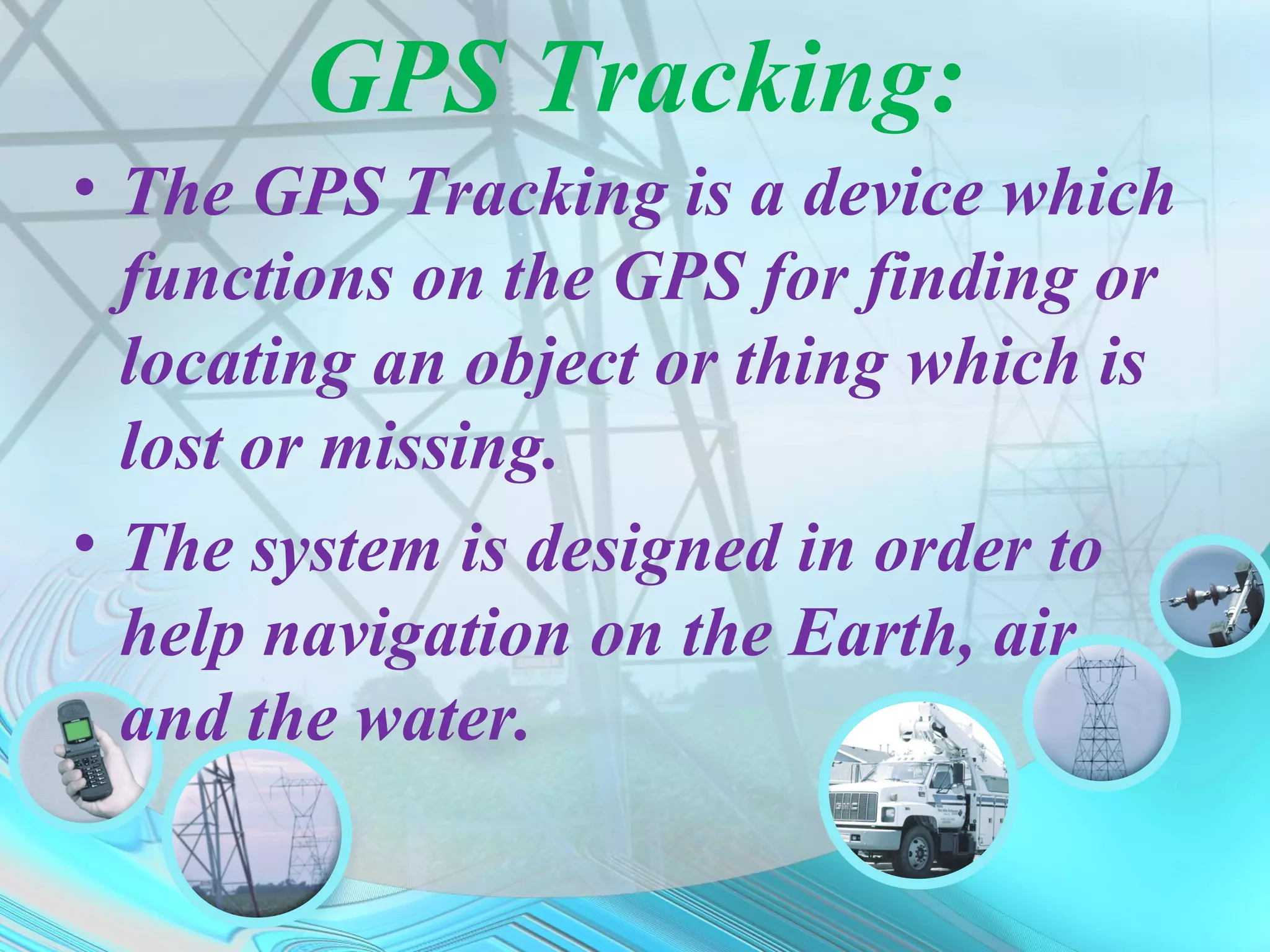 GPS Tracking:

• The GPS Tracking is a device which functions on the GPS for finding or locating an object or thing which is lost or missing.

• The system is designed in order to help navigation on the Earth, air and the water.